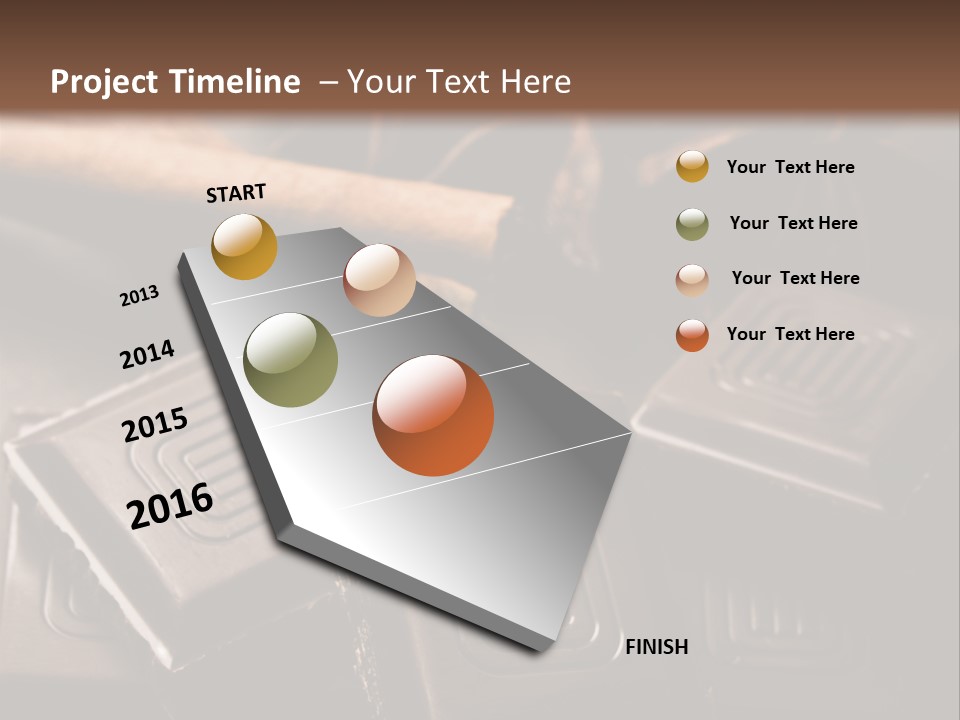 Project Timeline – Your Text Here

START

2013

2014

2015

2016

FINISH

Your Text Here

Your Text Here

Your Text Here

Your Text Here